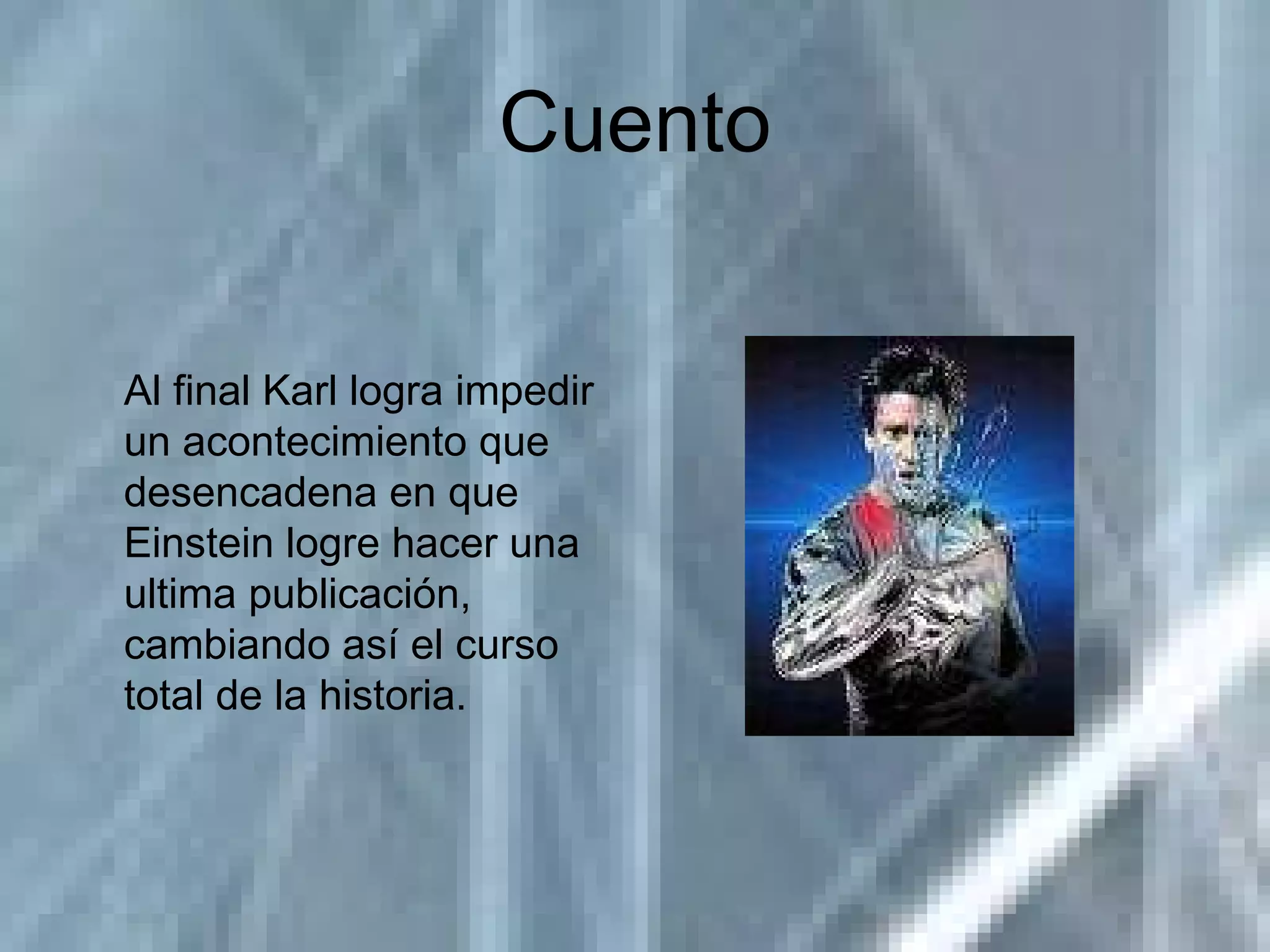 Cuento

Al final Karl logra impedir un acontecimiento que desencadena en que Einstein logre hacer una ultima publicación, cambiando así el curso total de la historia.